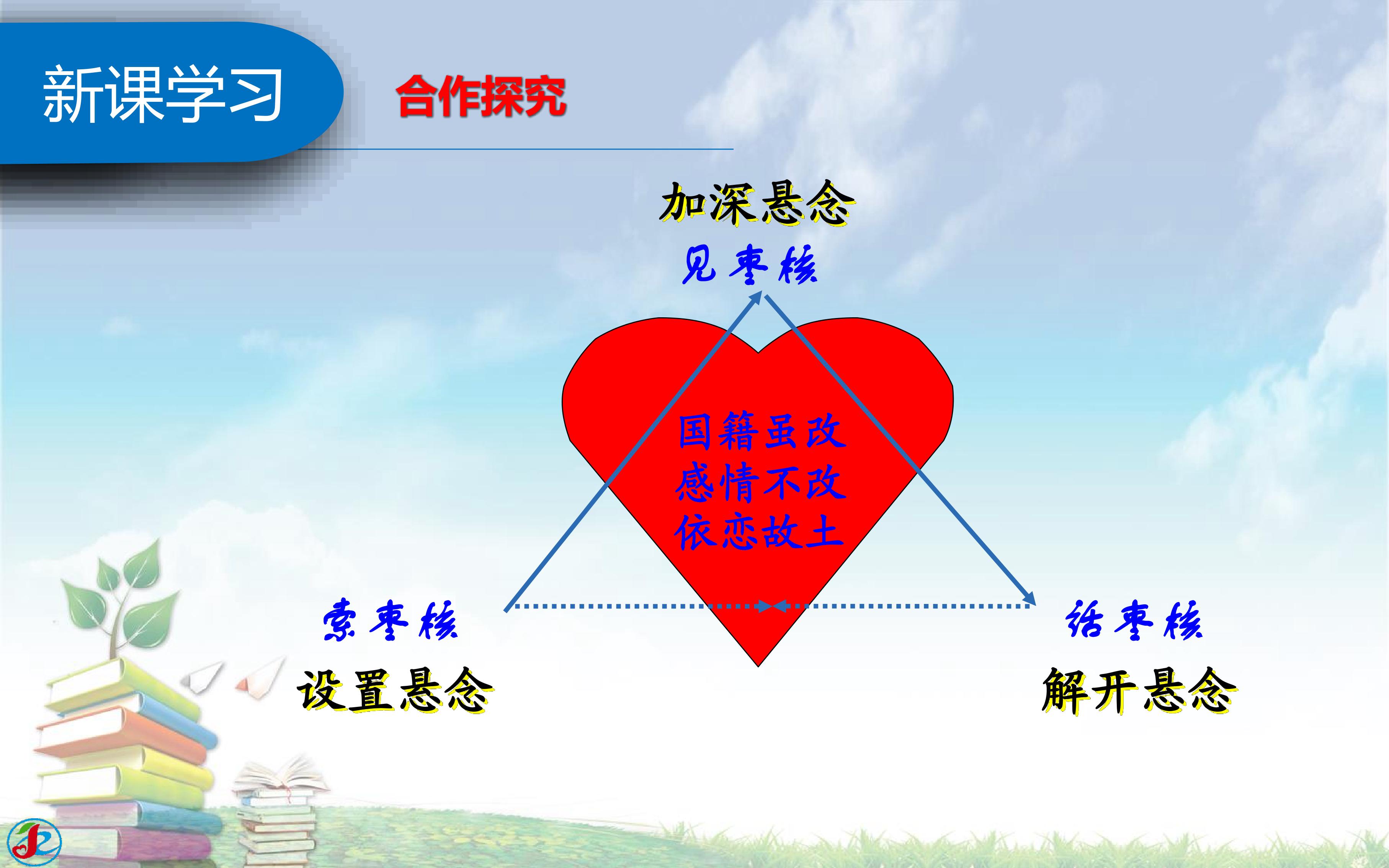 新课学习

合作探究

加深悬念
见枣核

国籍虽改
感情不改
依恋故土

索枣核
设置悬念

话枣核
解开悬念